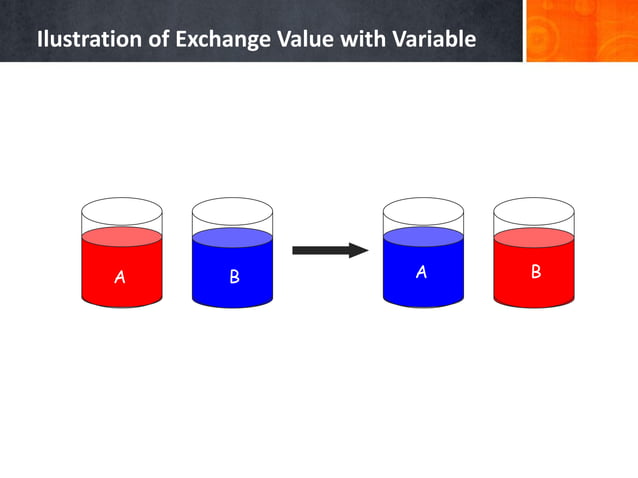 Ilustration of Exchange Value with Variable

A

B

A

B